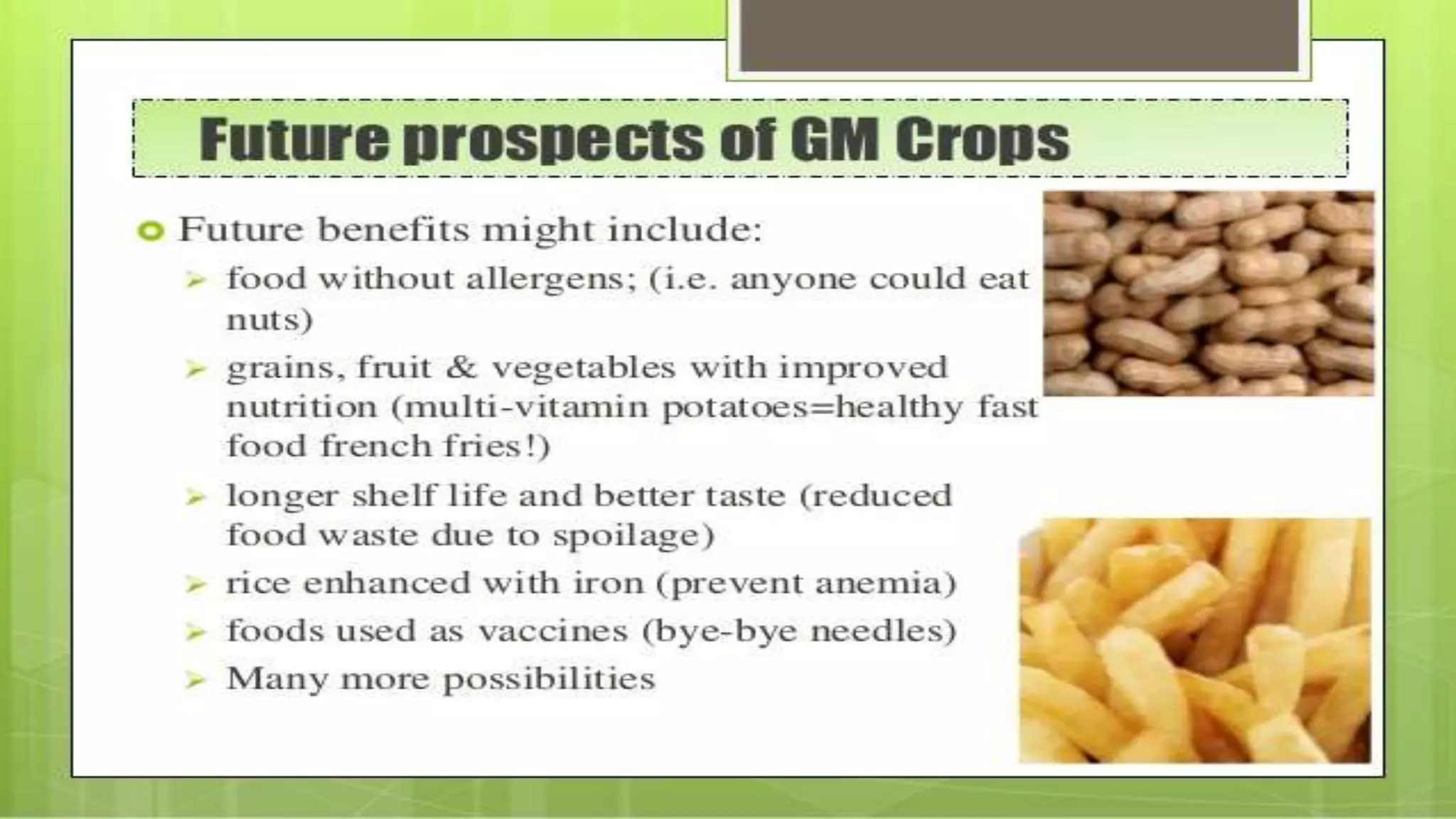 Future prospects of GM Crops

Future benefits might include:

food without allergens; (i.e. anyone could eat nuts)

grains, fruit & vegetables with improved nutrition (multi-vitamin potatoes=healthy fast food french fries!)

longer shelf life and better taste (reduced food waste due to spoilage)

rice enhanced with iron (prevent anemia)

foods used as vaccines (bye-bye needles)

Many more possibilities